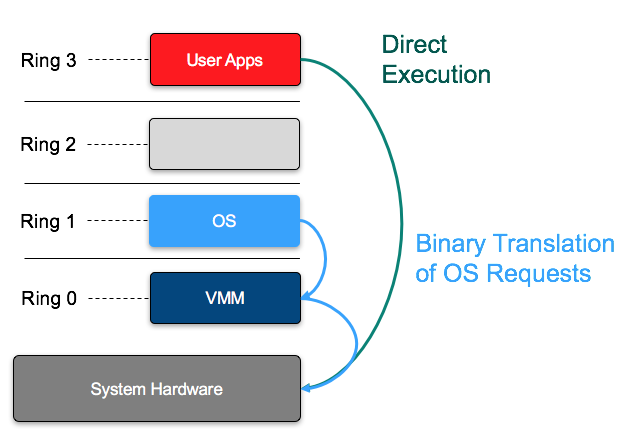 Ring 3
User Apps

Direct Execution

Ring 2

Ring 1
OS

Binary Translation of OS Requests

Ring 0
VMM

System Hardware